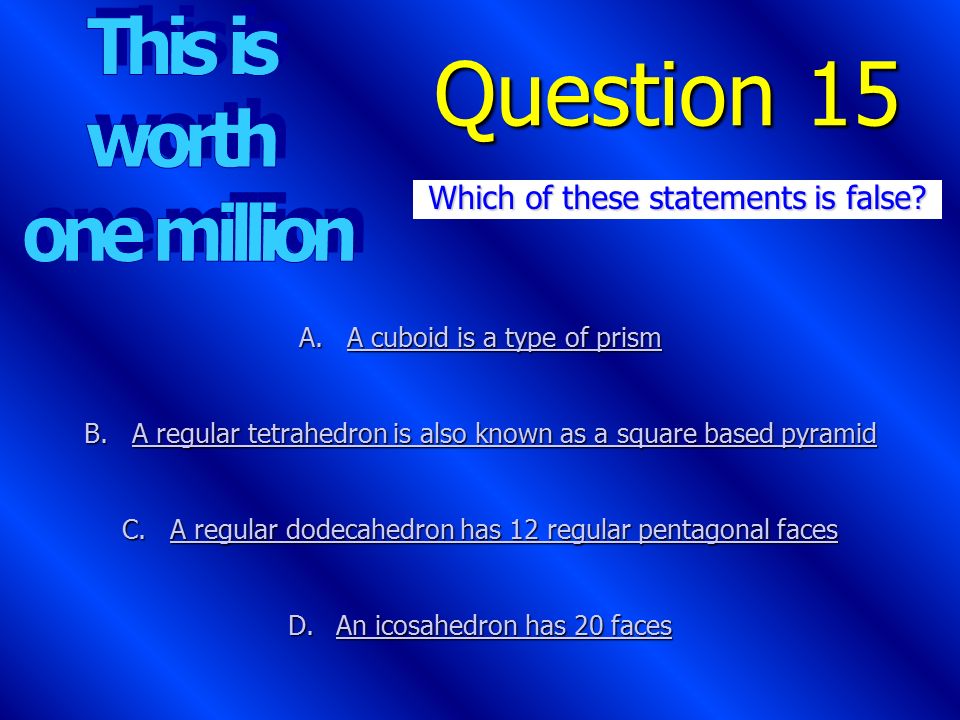 This is worth one million

Question 15

Which of these statements is false?

A. A cuboid is a type of prism

B. A regular tetrahedron is also known as a square based pyramid

C. A regular dodecahedron has 12 regular pentagonal faces

D. An icosahedron has 20 faces